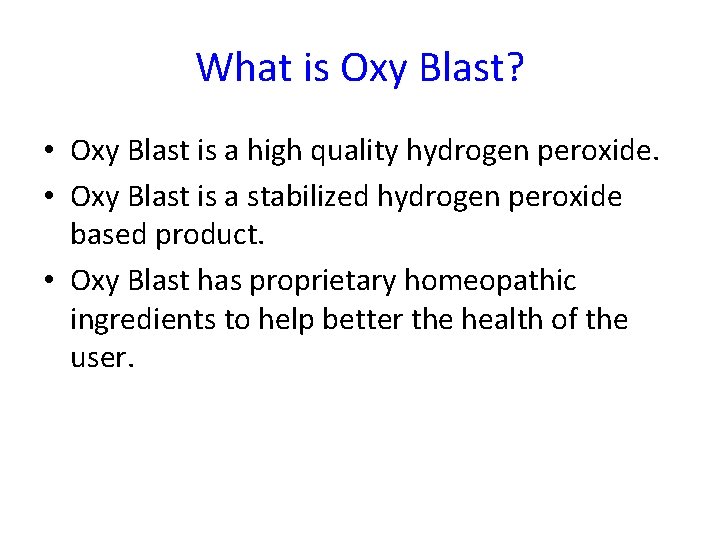 What is Oxy Blast?

• Oxy Blast is a high quality hydrogen peroxide.
• Oxy Blast is a stabilized hydrogen peroxide based product.
• Oxy Blast has proprietary homeopathic ingredients to help better the health of the user.